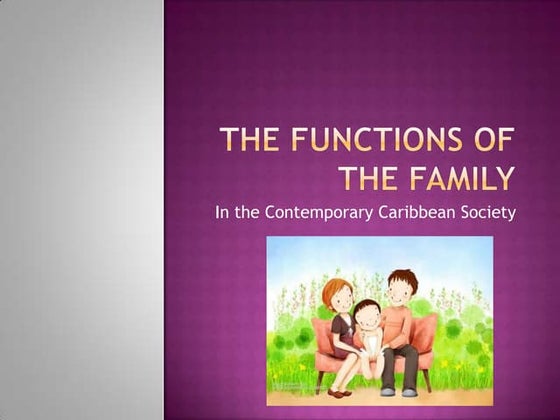 THE FUNCTIONS OF THE FAMILY

In the Contemporary Caribbean Society